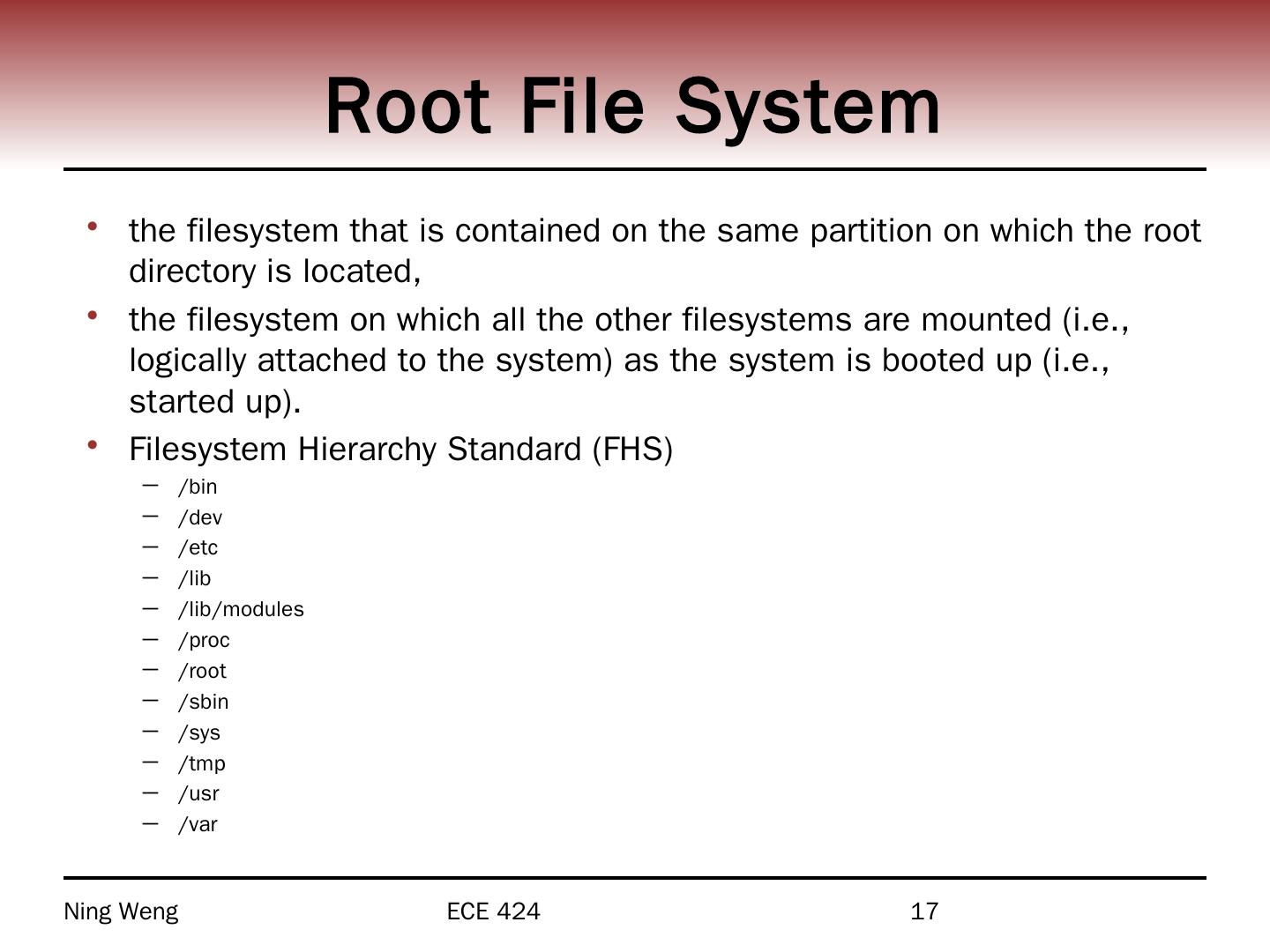 Root File System

• the filesystem that is contained on the same partition on which the root directory is located,

• the filesystem on which all the other filesystems are mounted (i.e., logically attached to the system) as the system is booted up (i.e., started up).

• Filesystem Hierarchy Standard (FHS)
– /bin
– /dev
– /etc
– /lib
– /lib/modules
– /proc
– /root
– /sbin
– /sys
– /tmp
– /usr
– /var

Ning Weng ECE 424 17